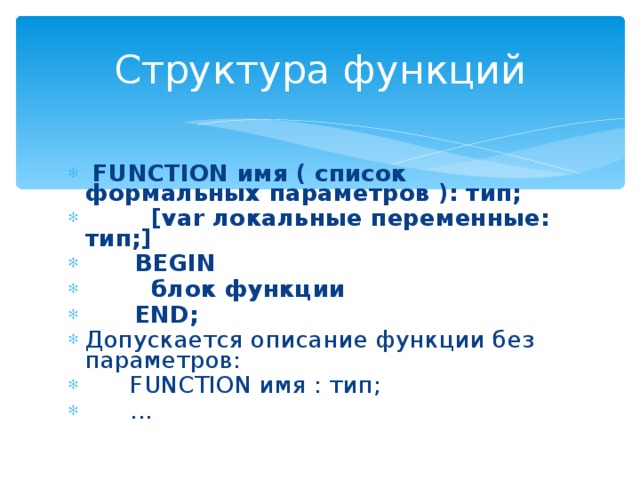 Структура функций

FUNCTION имя ( список формальных параметров ): тип;
[var локальные переменные: тип;]
BEGIN
блок функции
END;
Допускается описание функции без параметров:
FUNCTION имя : тип;
...